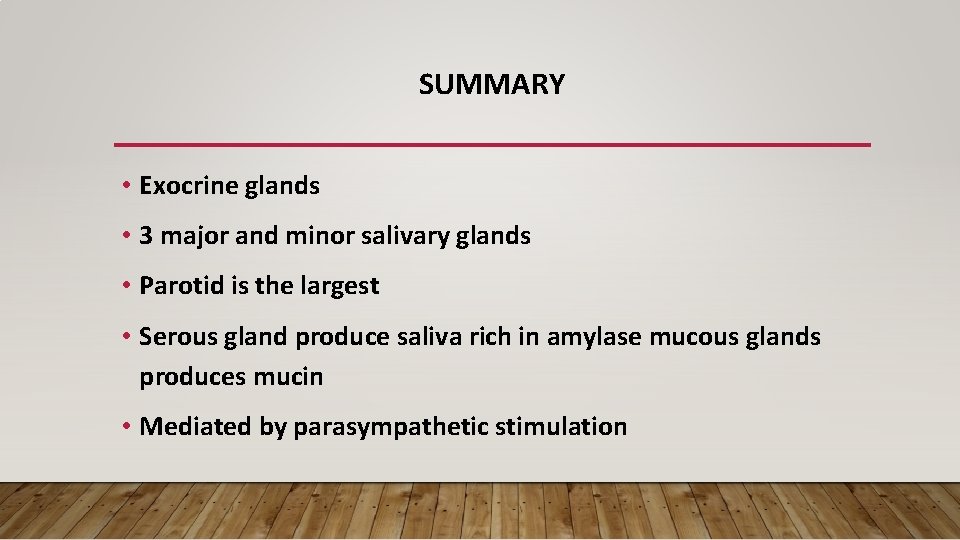 SUMMARY

• Exocrine glands
• 3 major and minor salivary glands
• Parotid is the largest
• Serous gland produce saliva rich in amylase mucous glands produces mucin
• Mediated by parasympathetic stimulation